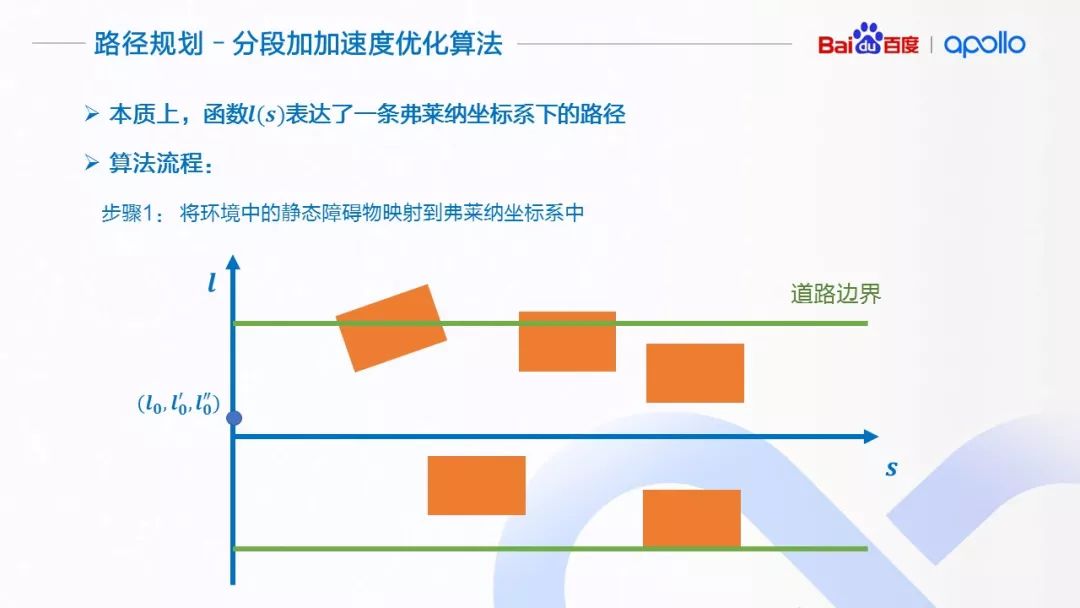 路径规划 – 分段加加速度优化算法

Baidu百度 | apollo

➢ 本质上，函数$l(s)$表达了一条弗莱纳坐标系下的路径

➢ 算法流程：

步骤1： 将环境中的静态障碍物映射到弗莱纳坐标系中

$l$

道路边界

$(l_0, l_0', l_0'')$

$s$